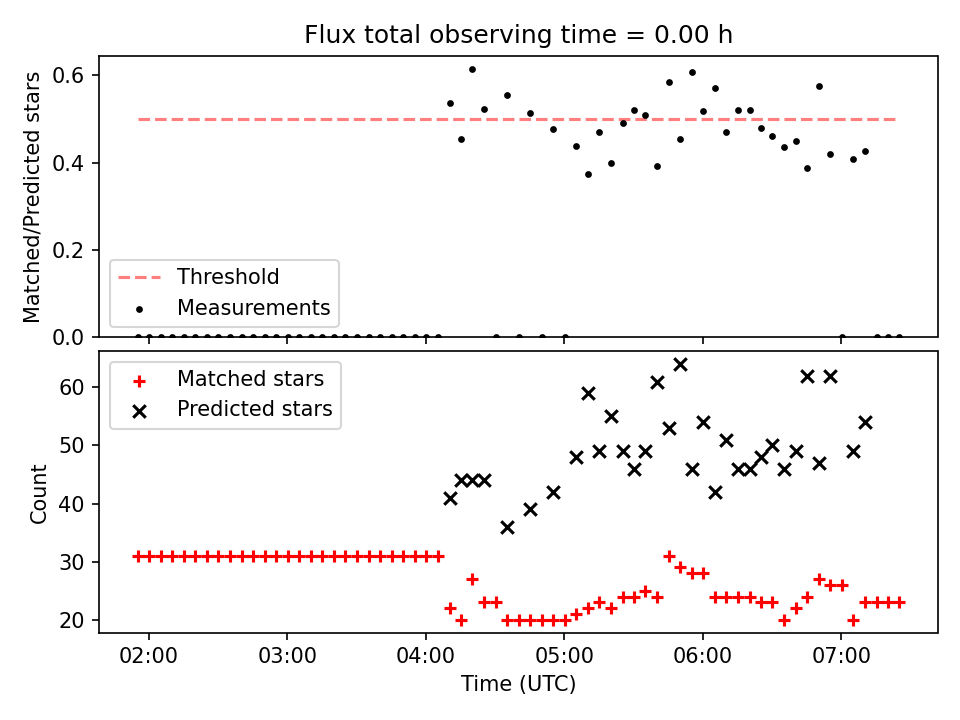 Flux total observing time = 0.00 h

Matched/Predicted stars

0.6
0.4
0.2
0.0

Threshold
Measurements

Matched stars
Predicted stars

Count

60
50
40
30
20

02:00
03:00
04:00
05:00
06:00
07:00

Time (UTC)